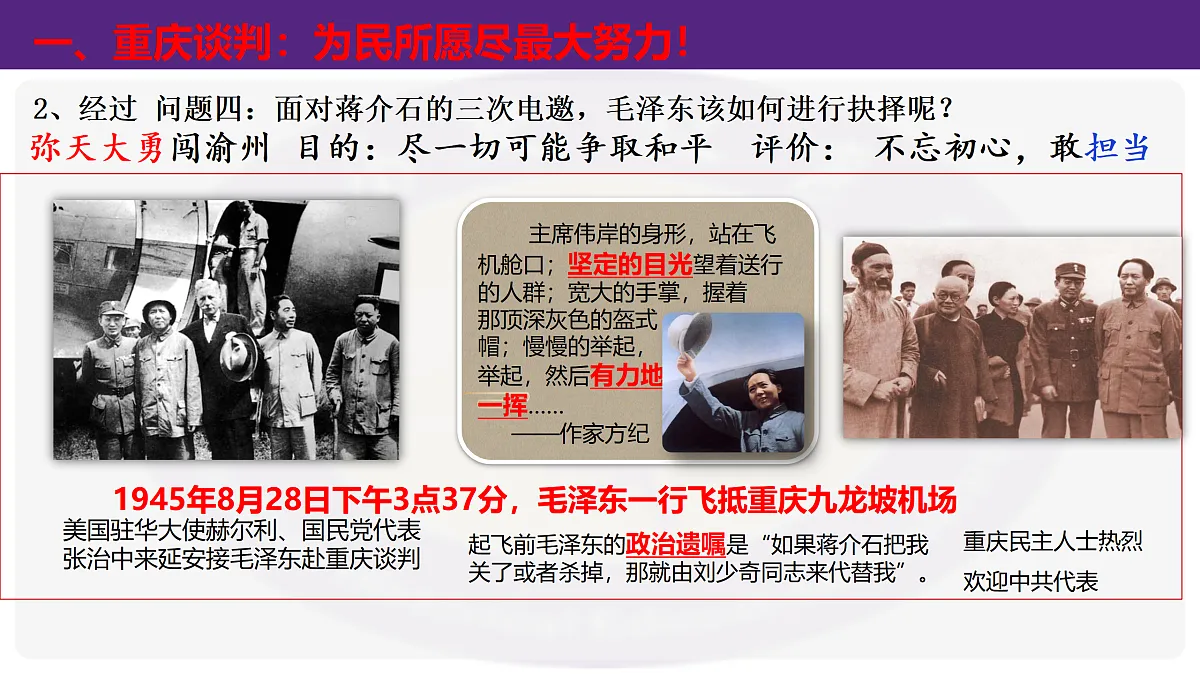 一、重庆谈判：为民所愿尽最大努力！

2、经过 问题四：面对蒋介石的三次电邀，毛泽东该如何进行抉择呢？

弥天大勇闯渝州 目的：尽一切可能争取和平 评价： 不忘初心，敢担当

主席伟岸的身形，站在飞机舱口；坚定的目光望着送行的人群；宽大的手掌，握着那顶深灰色的盔式帽；慢慢的举起，举起，然后有力地一挥……
——作家方纪

1945年8月28日下午3点37分，毛泽东一行飞抵重庆九龙坡机场

美国驻华大使赫尔利、国民党代表张治中来延安接毛泽东赴重庆谈判

起飞前毛泽东的政治遗嘱是“如果蒋介石把我关了或者杀掉，那就由刘少奇同志来代替我”。

重庆民主人士热烈欢迎中共代表